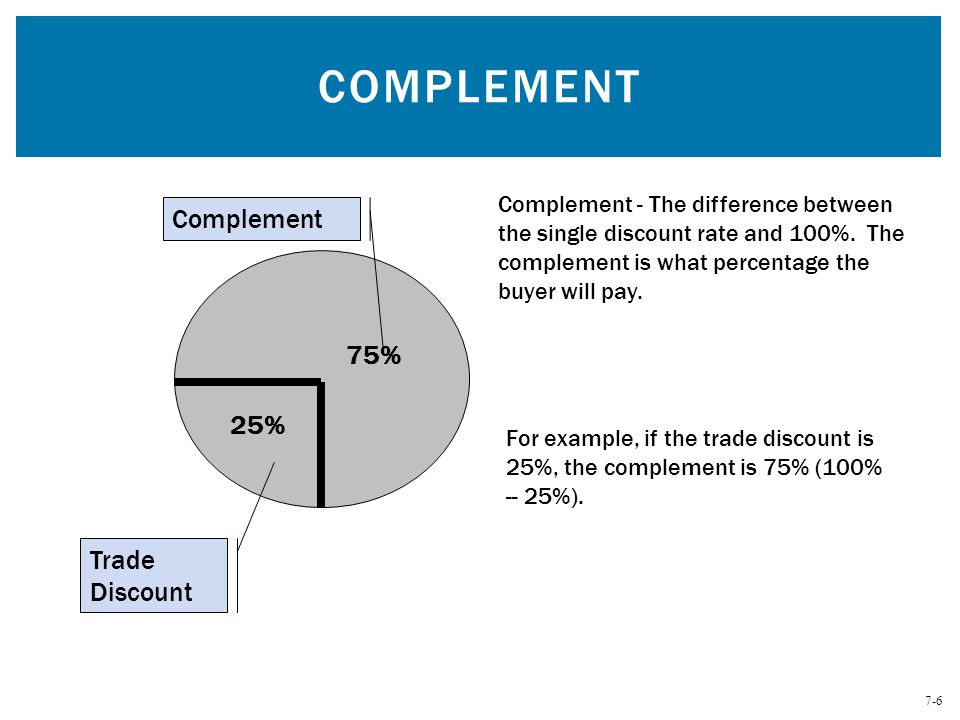 COMPLEMENT

Complement

75%

25%

Trade Discount

Complement - The difference between the single discount rate and 100%. The complement is what percentage the buyer will pay.

For example, if the trade discount is 25%, the complement is 75% (100% – 25%).

7-6